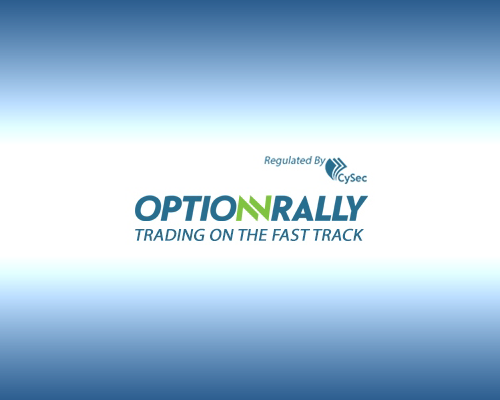 Regulated By CySec

OPTIONRALLY
TRADING ON THE FAST TRACK